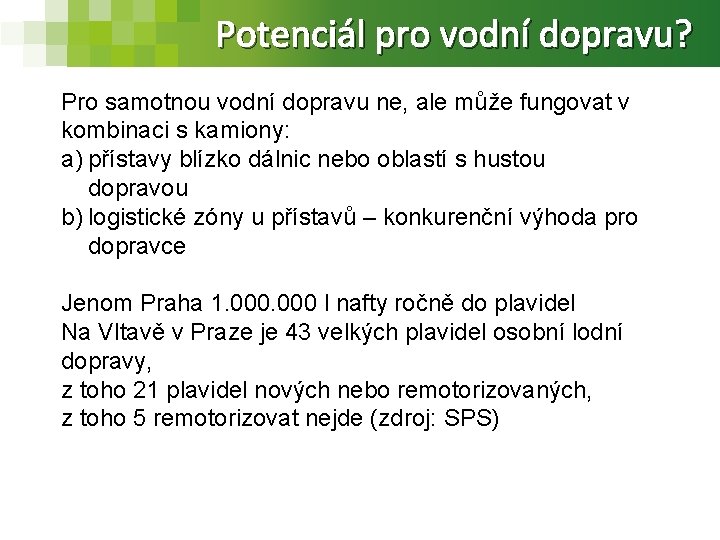 Potenciál pro vodní dopravu?

Pro samotnou vodní dopravu ne, ale může fungovat v kombinaci s kamiony:
a) přístavy blízko dálnic nebo oblastí s hustou dopravou
b) logistické zóny u přístavů – konkurenční výhoda pro dopravce

Jenom Praha 1.000.000 l nafty ročně do plavidel
Na Vltavě v Praze je 43 velkých plavidel osobní lodní dopravy,
z toho 21 plavidel nových nebo remotorizovaných,
z toho 5 remotorizovat nejde (zdroj: SPS)